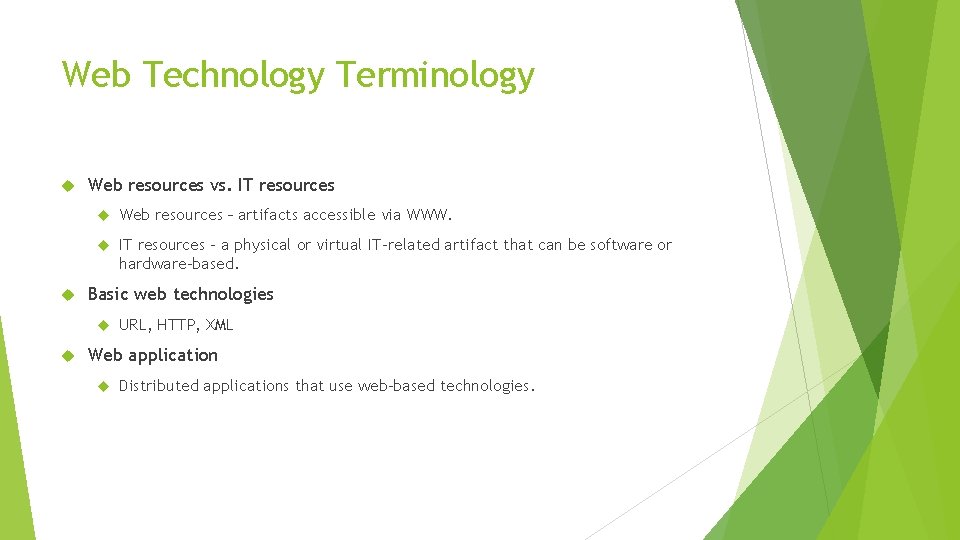 Web Technology Terminology

Web resources vs. IT resources

Web resources – artifacts accessible via WWW.

IT resources – a physical or virtual IT-related artifact that can be software or hardware-based.

Basic web technologies

URL, HTTP, XML

Web application

Distributed applications that use web-based technologies.